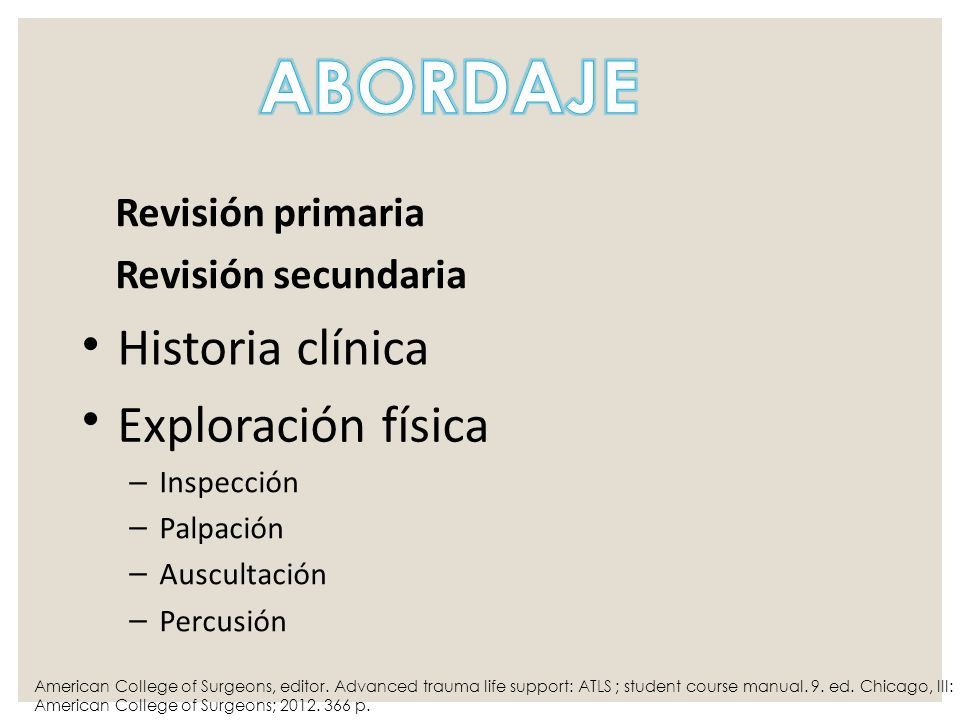 ABORDAJE

Revisión primaria

Revisión secundaria

• Historia clínica

• Exploración física

– Inspección

– Palpación

– Auscultación

– Percusión

American College of Surgeons, editor. Advanced trauma life support: ATLS ; student course manual. 9. ed. Chicago, Ill: American College of Surgeons; 2012. 366 p.